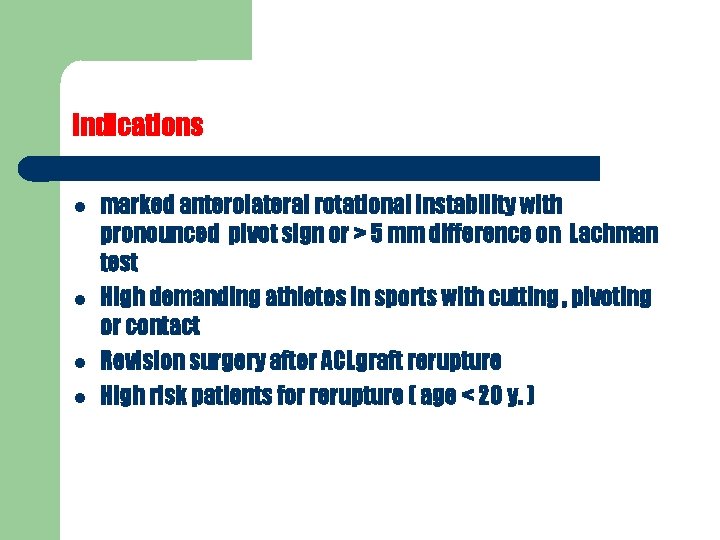 Indications

- marked anterolateral rotational instability with pronounced pivot sign or > 5 mm difference on Lachman test
- High demanding athletes in sports with cutting , pivoting or contact
- Revision surgery after ACLgraft rerupture
- High risk patients for rerupture ( age < 20 y. )